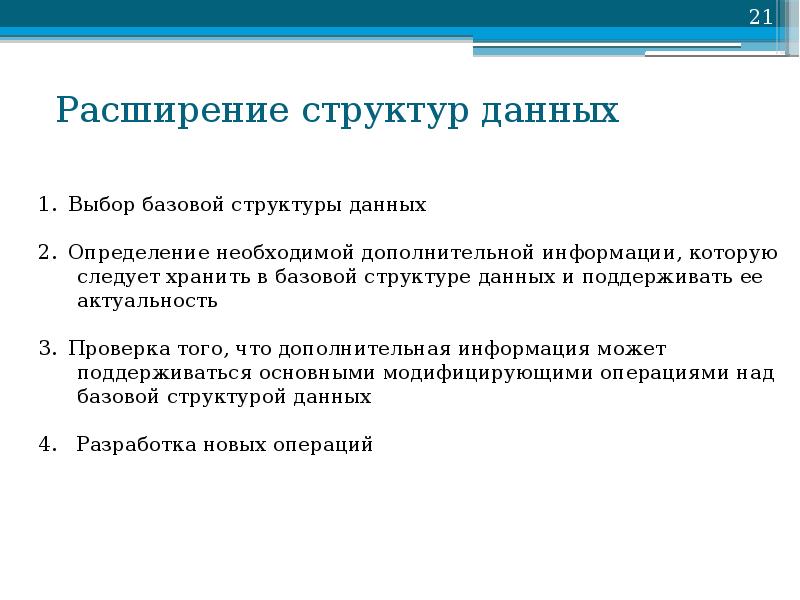 21

Расширение структур данных

1. Выбор базовой структуры данных

2. Определение необходимой дополнительной информации, которую следует хранить в базовой структуре данных и поддерживать ее актуальность

3. Проверка того, что дополнительная информация может поддерживаться основными модифицирующими операциями над базовой структурой данных

4. Разработка новых операций